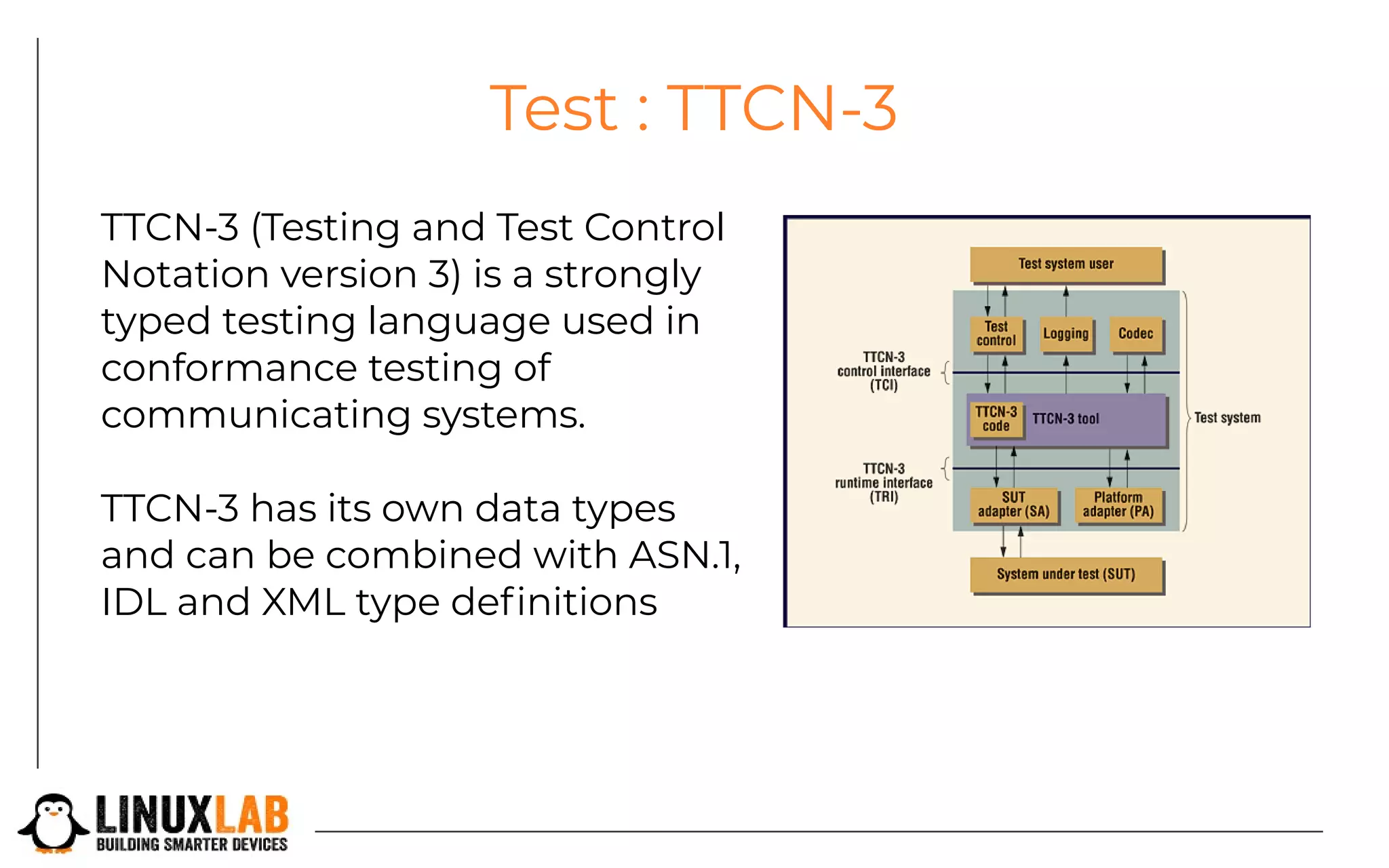 Test : TTCN-3

TTCN-3 (Testing and Test Control Notation version 3) is a strongly typed testing language used in conformance testing of communicating systems.

TTCN-3 has its own data types and can be combined with ASN.1, IDL and XML type definitions

Test system user

Test control

Logging

Codec

TTCN-3 control interface (TCI)

TTCN-3 code

TTCN-3 tool

Test system

TTCN-3 runtime interface (TRI)

SUT adapter (SA)

Platform adapter (PA)

System under test (SUT)

LINUXLAB
BUILDING SMARTER DEVICES